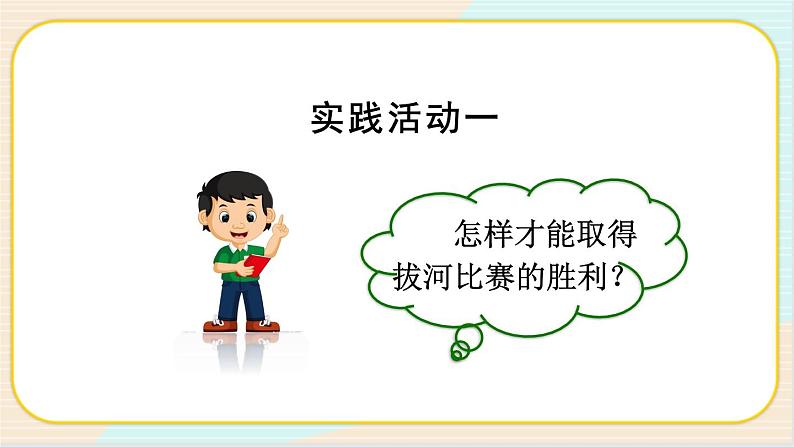 实践活动一

怎样才能取得拔河比赛的胜利？